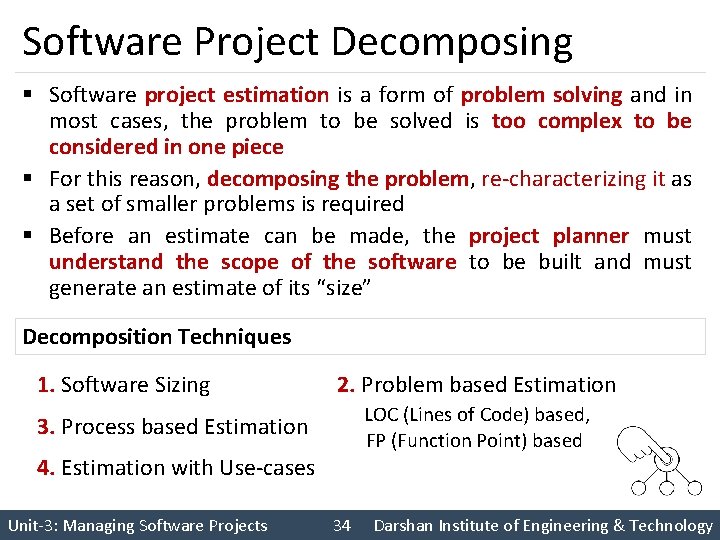 Software Project Decomposing

▪ Software project estimation is a form of problem solving and in most cases, the problem to be solved is too complex to be considered in one piece

▪ For this reason, decomposing the problem, re-characterizing it as a set of smaller problems is required

▪ Before an estimate can be made, the project planner must understand the scope of the software to be built and must generate an estimate of its "size"

Decomposition Techniques

1. Software Sizing

3. Process based Estimation

4. Estimation with Use-cases

2. Problem based Estimation

LOC (Lines of Code) based,

FP (Function Point) based

Unit-3: Managing Software Projects 34 Darshan Institute of Engineering & Technology